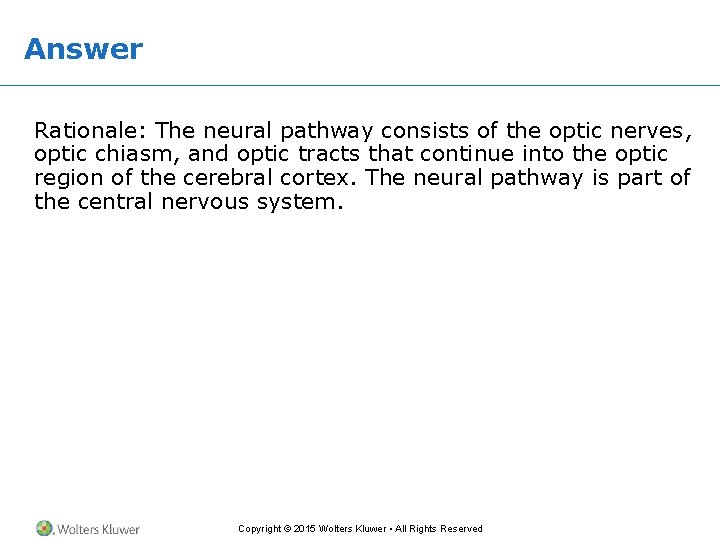 Answer

Rationale: The neural pathway consists of the optic nerves, optic chiasm, and optic tracts that continue into the optic region of the cerebral cortex. The neural pathway is part of the central nervous system.

Wolters Kluwer

Copyright © 2015 Wolters Kluwer • All Rights Reserved